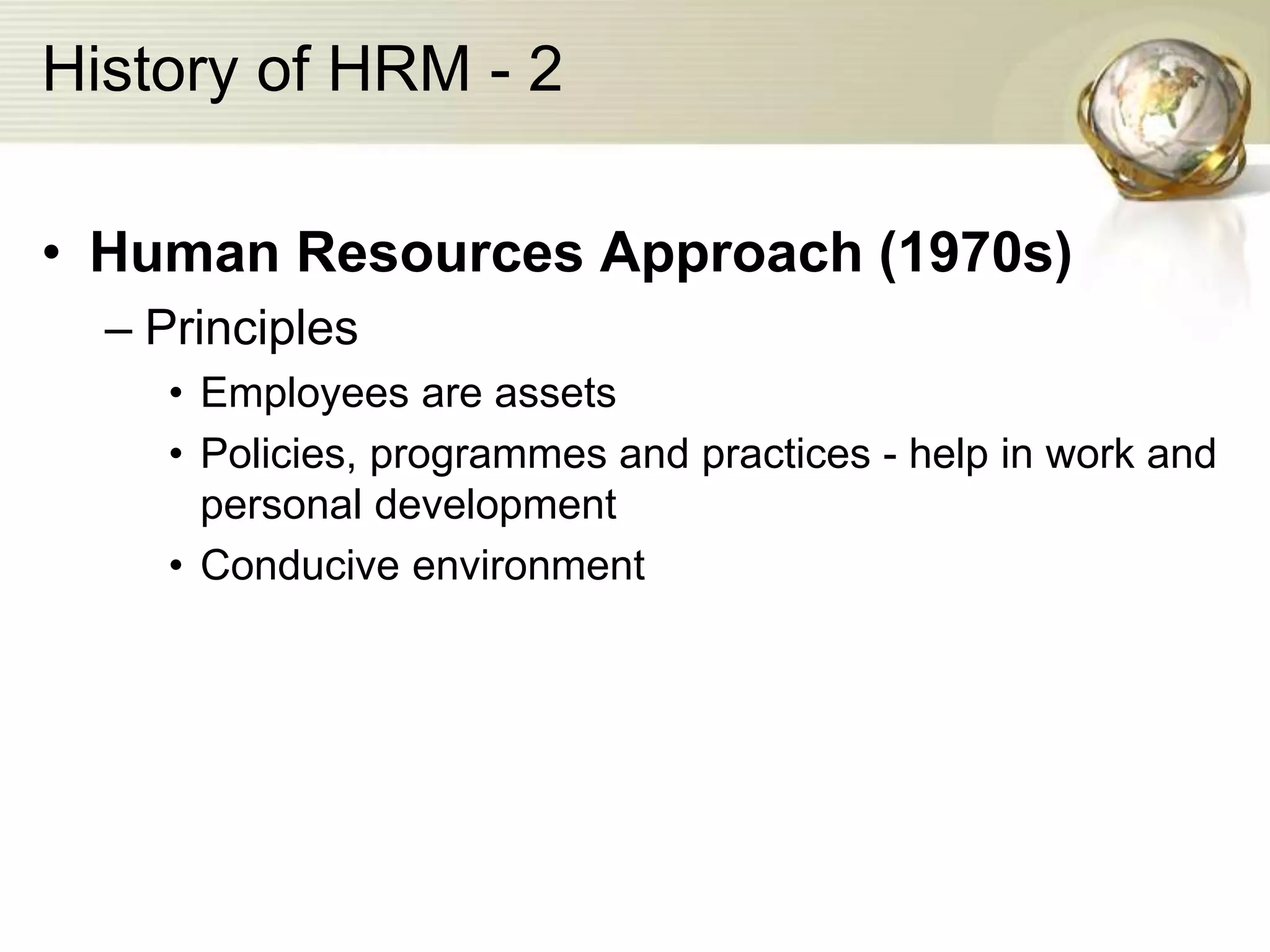 History of HRM - 2

• Human Resources Approach (1970s)
– Principles
• Employees are assets
• Policies, programmes and practices - help in work and personal development
• Conducive environment